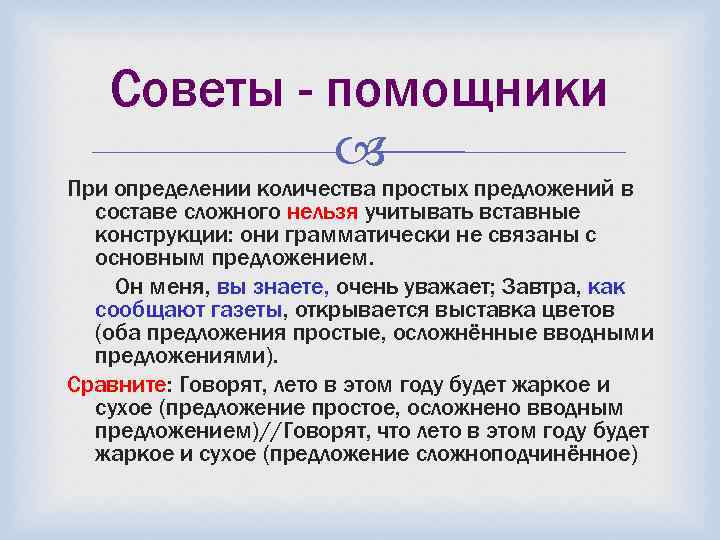 Советы - помощники

При определении количества простых предложений в составе сложного нельзя учитывать вставные конструкции: они грамматически не связаны с основным предложением.

Он меня, вы знаете, очень уважает; Завтра, как сообщают газеты, открывается выставка цветов (оба предложения простые, осложнённые вводными предложениями).

Сравните: Говорят, лето в этом году будет жаркое и сухое (предложение простое, осложнено вводным предложением)//Говорят, что лето в этом году будет жаркое и сухое (предложение сложноподчинённое)